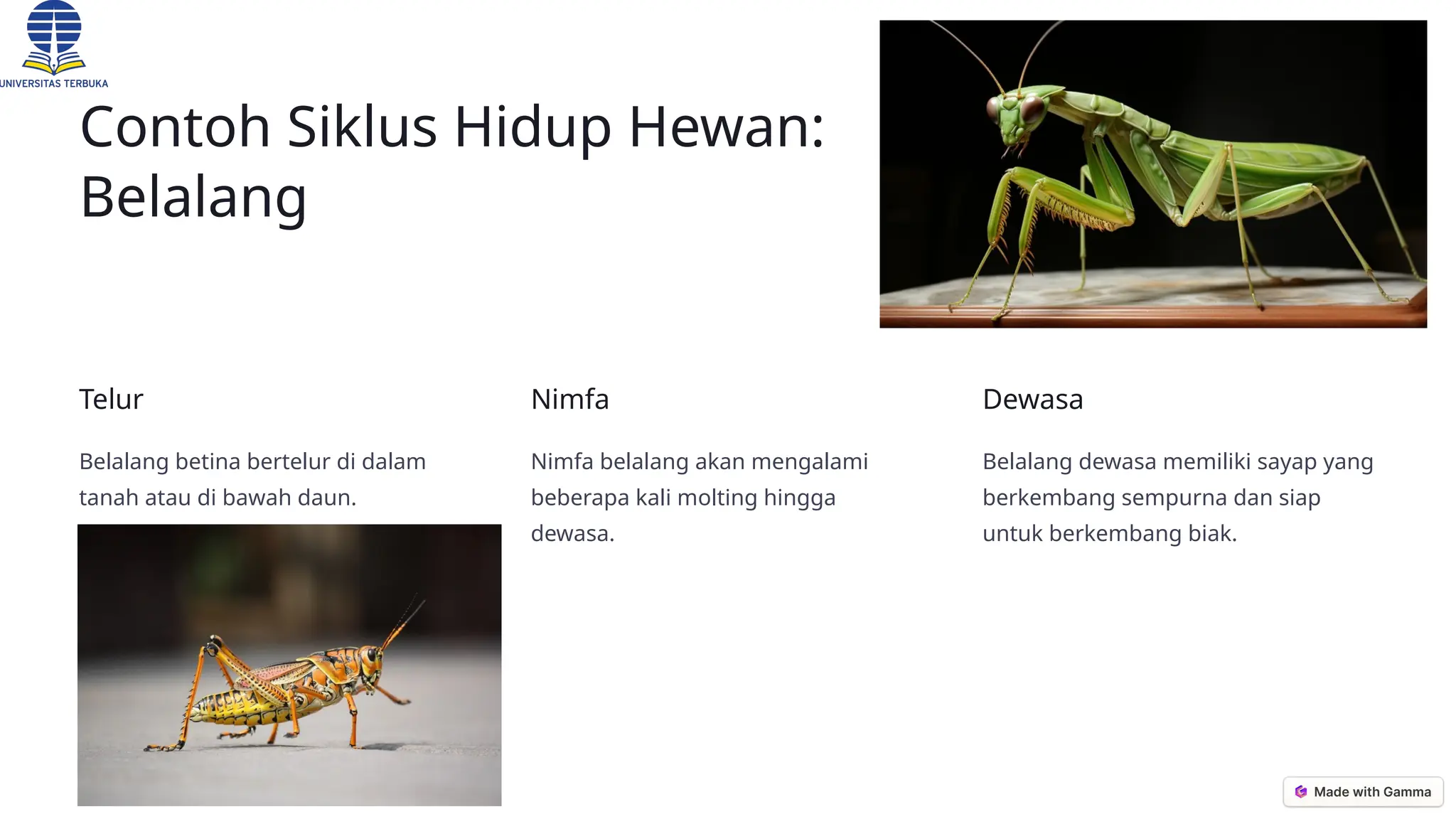 UNIVERSITAS TERBUKA

Contoh Siklus Hidup Hewan: Belalang

Telur

Belalang betina bertelur di dalam tanah atau di bawah daun.

Nimfa

Nimfa belalang akan mengalami beberapa kali molting hingga dewasa.

Dewasa

Belalang dewasa memiliki sayap yang berkembang sempurna dan siap untuk berkembang biak.

Made with Gamma